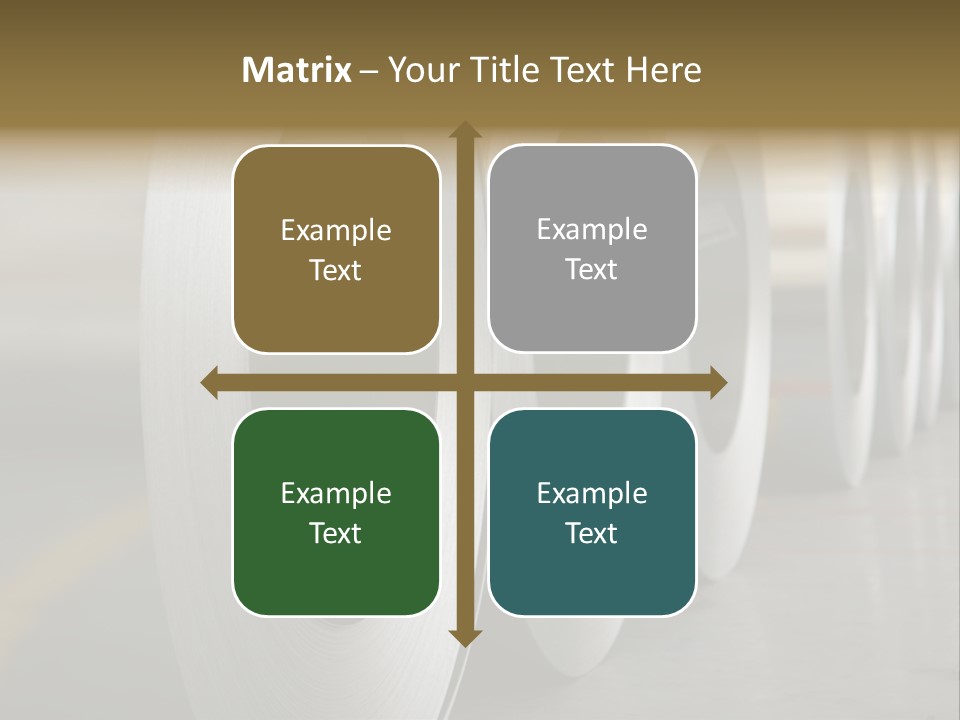 Matrix – Your Title Text Here

Example Text

Example Text

Example Text

Example Text